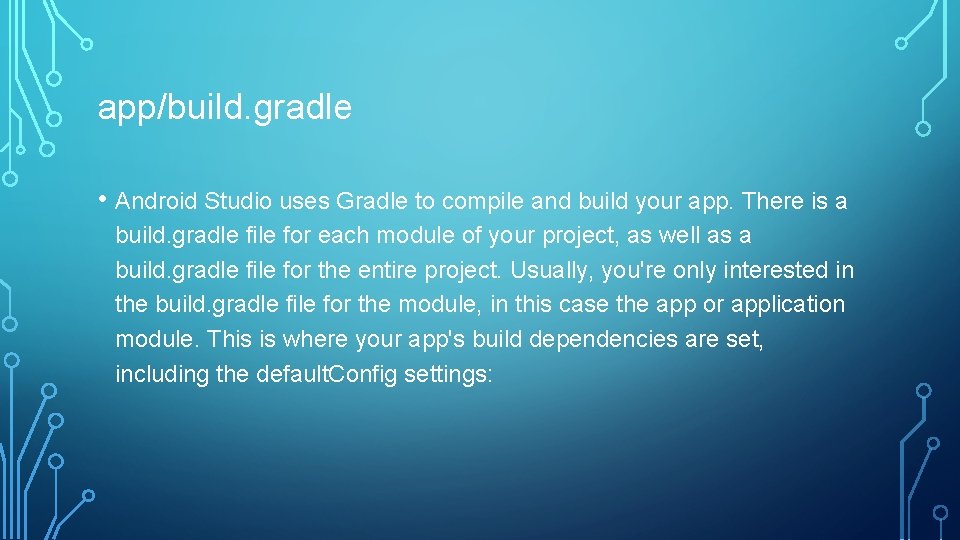 app/build.gradle

• Android Studio uses Gradle to compile and build your app. There is a build.gradle file for each module of your project, as well as a build.gradle file for the entire project. Usually, you're only interested in the build.gradle file for the module, in this case the app or application module. This is where your app's build dependencies are set, including the defaultConfig settings: